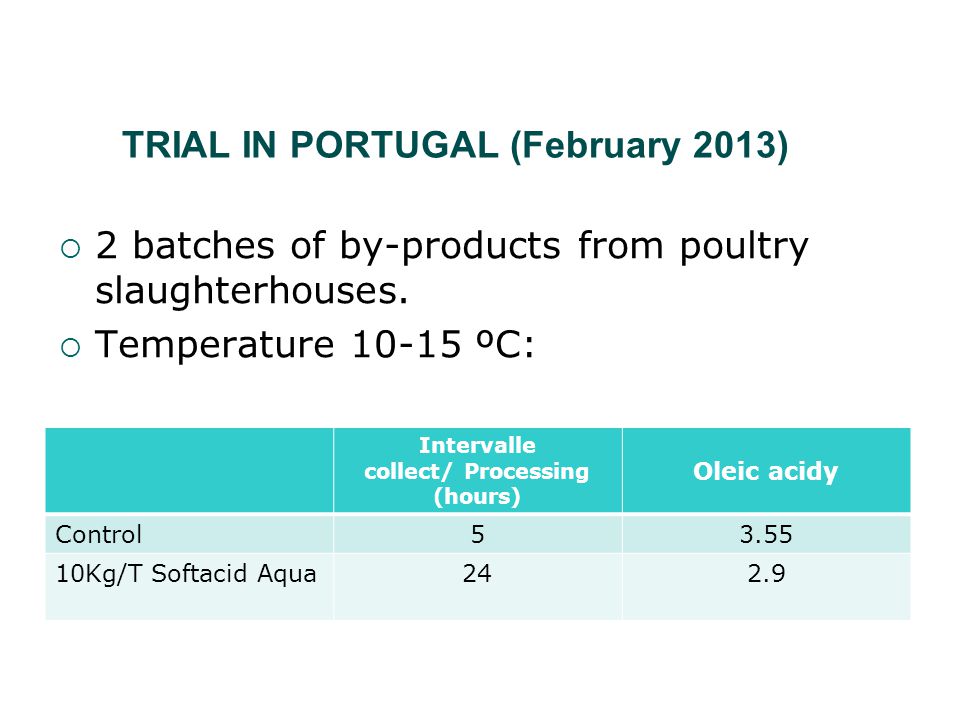 TRIAL IN PORTUGAL (February 2013)

○ 2 batches of by-products from poultry slaughterhouses.

○ Temperature 10-15 ºC:

| | Intervalle collect/ Processing (hours) | Oleic acidy |
|---|---|---|
| Control | 5 | 3.55 |
| 10Kg/T Softacid Aqua | 24 | 2.9 |